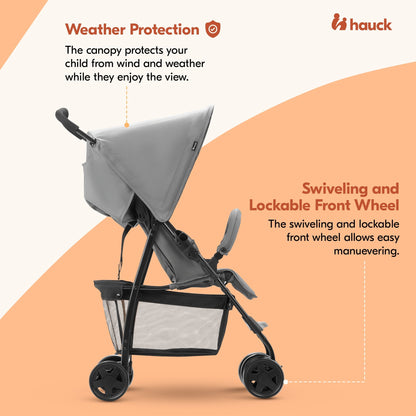 Weather Protection

The canopy protects your child from wind and weather while they enjoy the view.

hauck

Swiveling and Lockable Front Wheel

The swiveling and lockable front wheel allows easy manuevering.